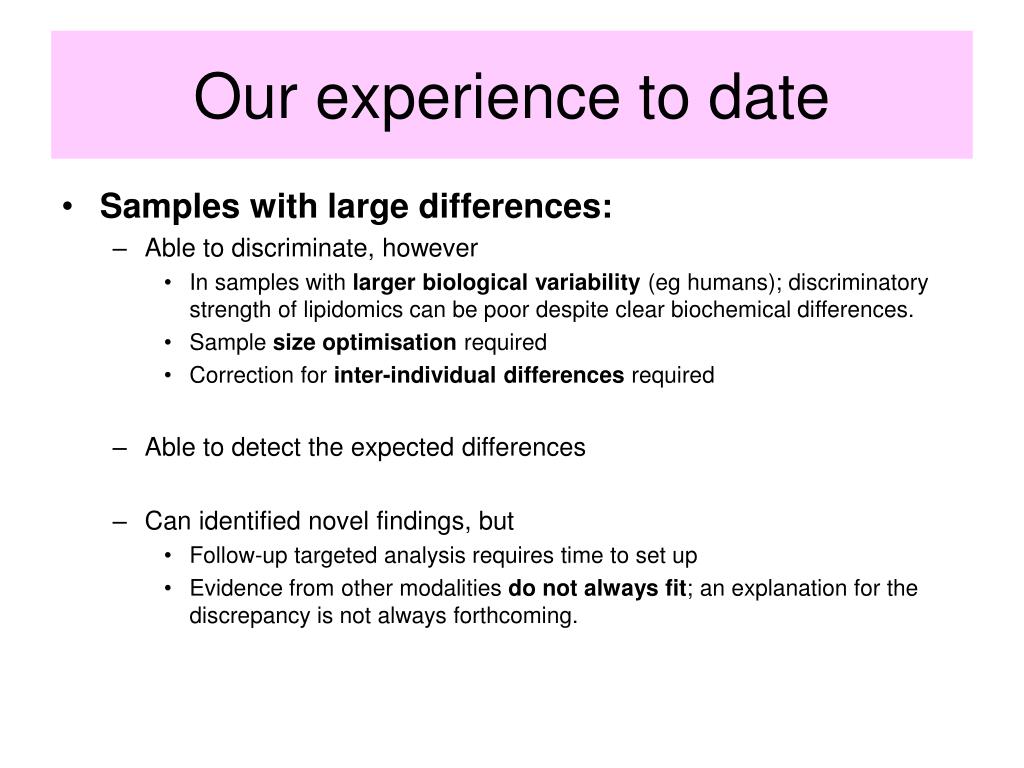 Our experience to date

• Samples with large differences:
– Able to discriminate, however
• In samples with larger biological variability (eg humans); discriminatory strength of lipidomics can be poor despite clear biochemical differences.
• Sample size optimisation required
• Correction for inter-individual differences required

– Able to detect the expected differences

– Can identified novel findings, but
• Follow-up targeted analysis requires time to set up
• Evidence from other modalities do not always fit; an explanation for the discrepancy is not always forthcoming.